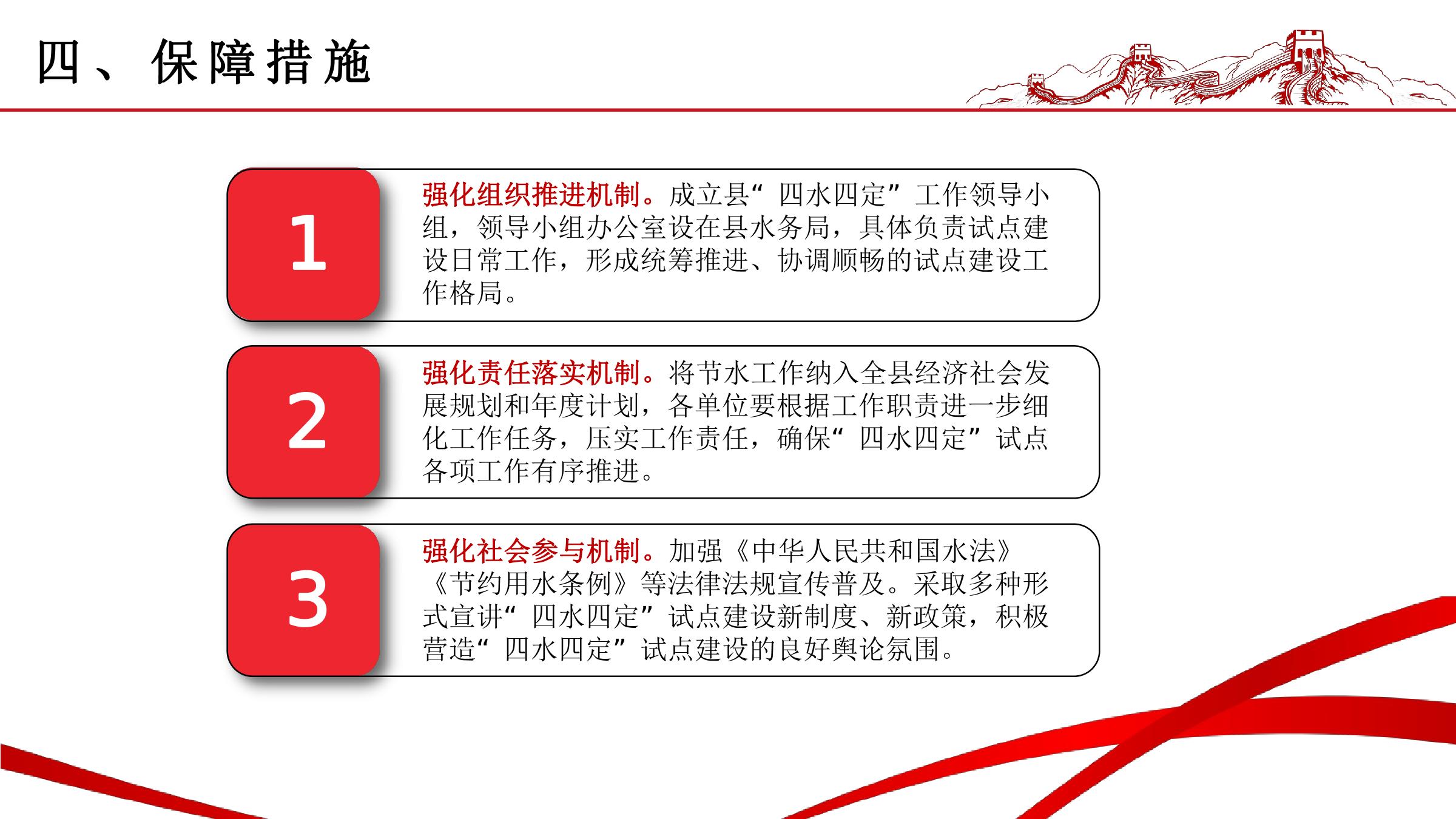 四、保障措施

1

强化组织推进机制。成立县“四水四定”工作领导小组，领导小组办公室设在县水务局，具体负责试点建设日常工作，形成统筹推进、协调顺畅的试点建设工作格局。

2

强化责任落实机制。将节水工作纳入全县经济社会发展规划和年度计划，各单位要根据工作职责进一步细化工作任务，压实工作责任，确保“四水四定”试点各项工作有序推进。

3

强化社会参与机制。加强《中华人民共和国水法》《节约用水条例》等法律法规宣传普及。采取多种形式宣讲“四水四定”试点建设新制度、新政策，积极营造“四水四定”试点建设的良好舆论氛围。